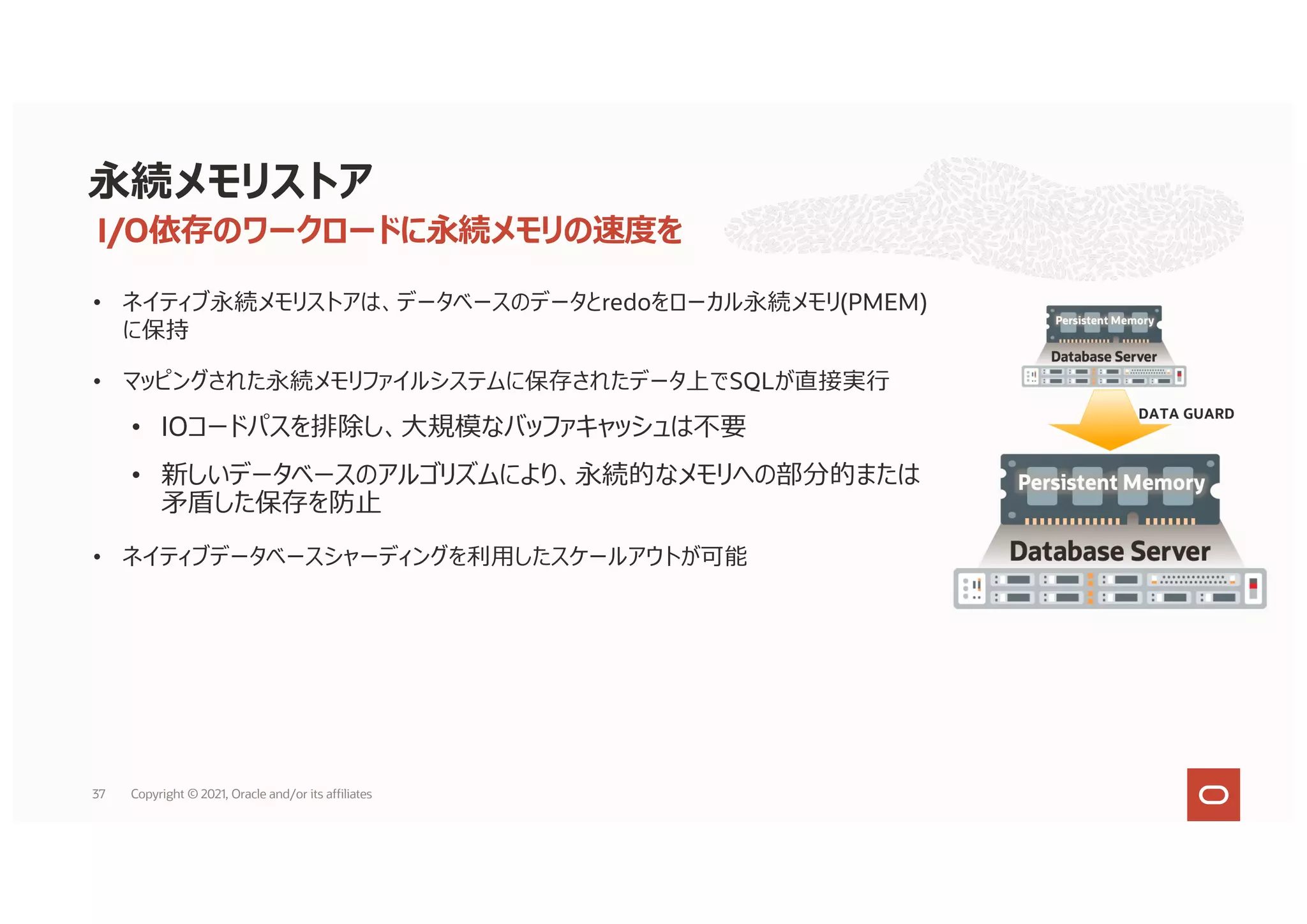 永続メモリストア
I/O依存のワークロードに永続メモリの速度を

• ネイティブ永続メモリストアは、データベースのデータとredoをローカル永続メモリ(PMEM)に保持

• マッピングされた永続メモリファイルシステムに保存されたデータ上でSQLが直接実行

• IOコードパスを排除し、大規模なバッファキャッシュは不要

• 新しいデータベースのアルゴリズムにより、永続的なメモリへの部分的または矛盾した保存を防止

• ネイティブデータベースシャーディングを利用したスケールアウトが可能

Persistent Memory
Database Server
DATA GUARD
Persistent Memory
Database Server

37 Copyright © 2021, Oracle and/or its affiliates